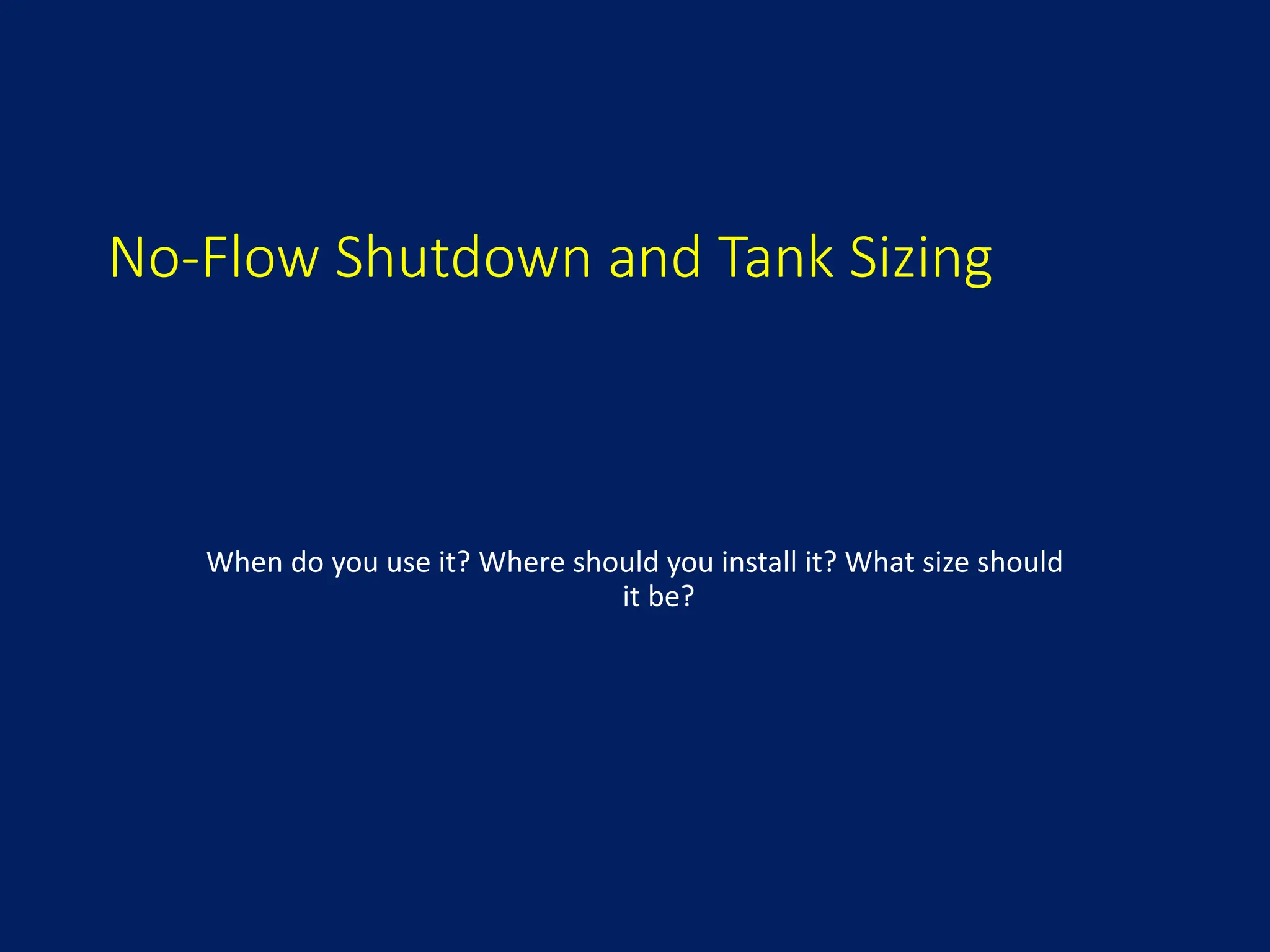 No-Flow Shutdown and Tank Sizing

When do you use it? Where should you install it? What size should it be?